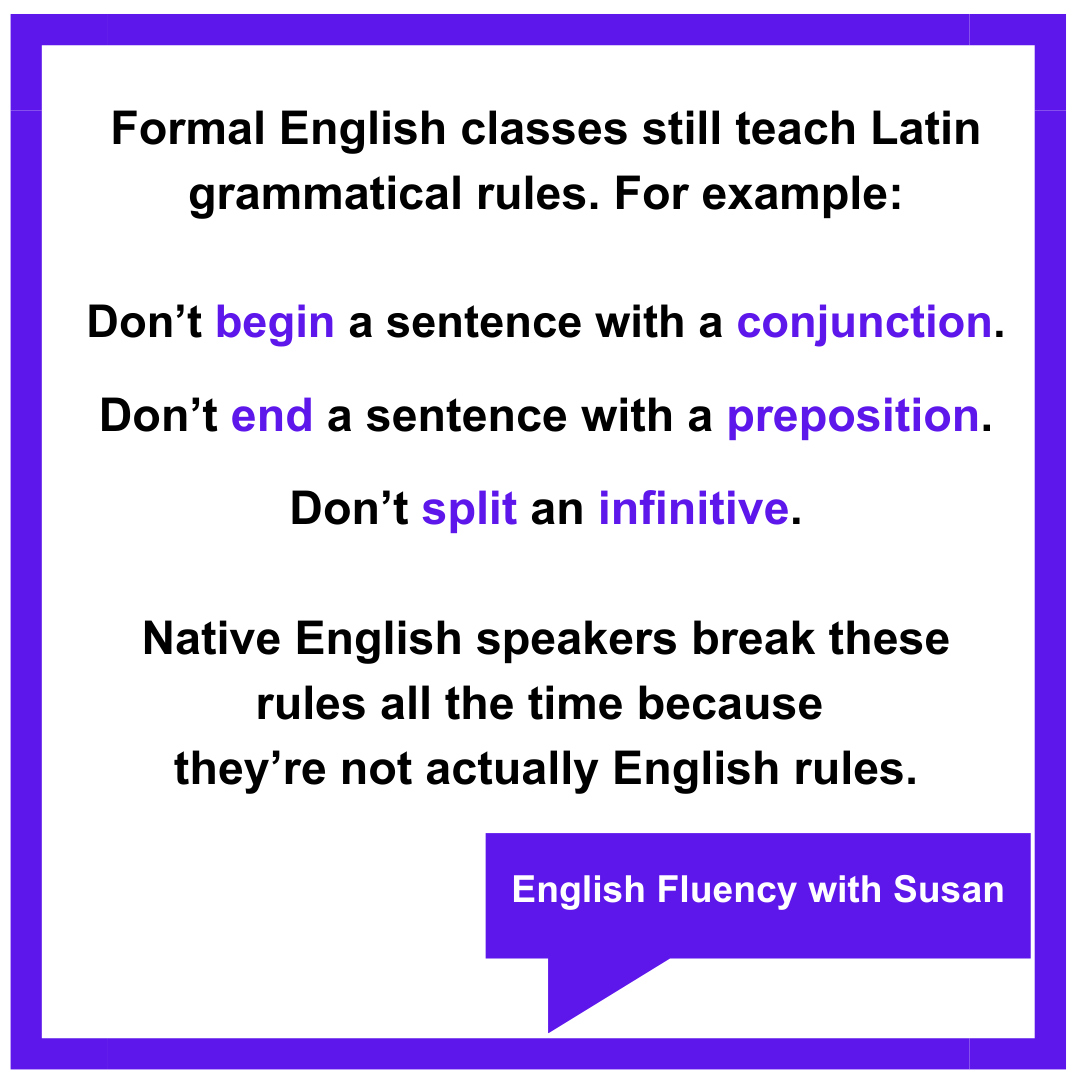 Formal English classes still teach Latin grammatical rules. For example:

Don’t begin a sentence with a conjunction.

Don’t end a sentence with a preposition.

Don’t split an infinitive.

Native English speakers break these rules all the time because they’re not actually English rules.

English Fluency with Susan